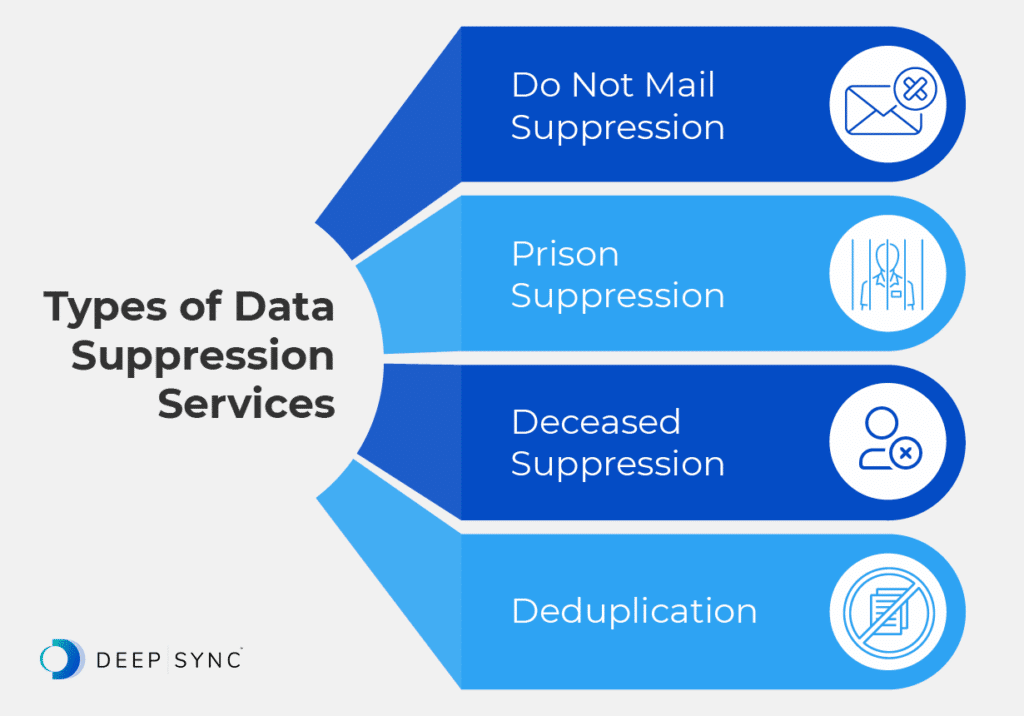 Types of Data Suppression Services

Do Not Mail Suppression

Prison Suppression

Deceased Suppression

Deduplication

DEEP SYNC